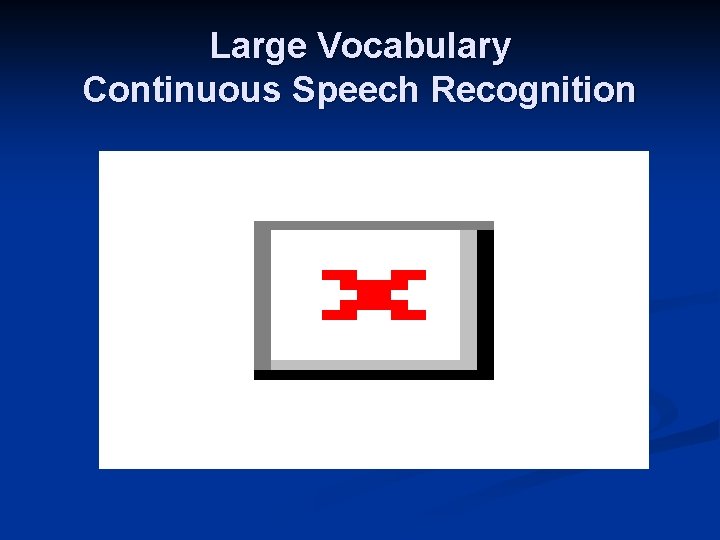 Large Vocabulary
Continuous Speech Recognition